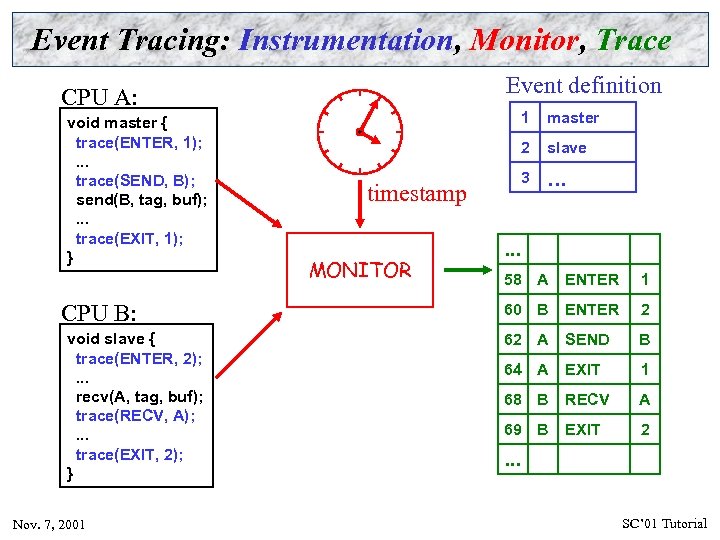 Event Tracing: Instrumentation, Monitor, Trace

CPU A:

void master {
trace(ENTER, 1);
...
trace(SEND, B);
send(B, tag, buf);
...
trace(EXIT, 1);
}

CPU B:

void slave {
trace(ENTER, 2);
...
recv(A, tag, buf);
trace(RECV, A);
...
trace(EXIT, 2);
}

timestamp

MONITOR

Event definition

| 1 | master |
|---|---|
| 2 | slave |
| 3 | ... |

| ... | | | |
|---|---|---|---|
| 58 | A | ENTER | 1 |
| 60 | B | ENTER | 2 |
| 62 | A | SEND | B |
| 64 | A | EXIT | 1 |
| 68 | B | RECV | A |
| 69 | B | EXIT | 2 |
| ... | | | |

Nov. 7, 2001

SC'01 Tutorial